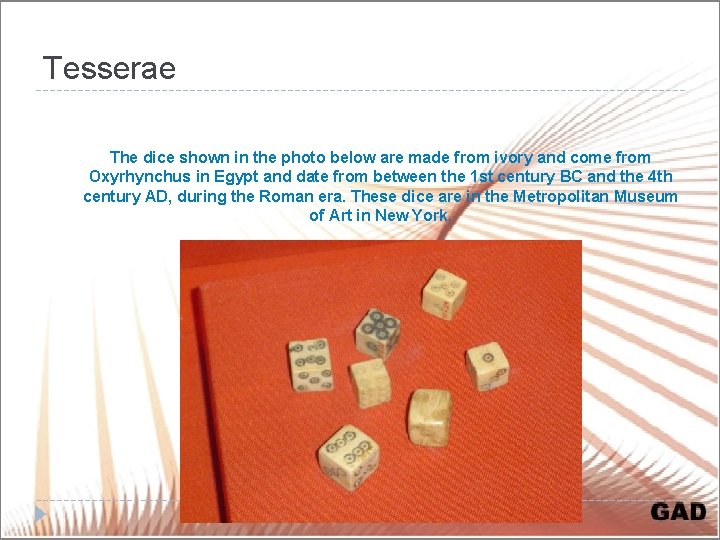 Tesserae

The dice shown in the photo below are made from ivory and come from Oxyrhynchus in Egypt and date from between the 1st century BC and the 4th century AD, during the Roman era. These dice are in the Metropolitan Museum of Art in New York.

GAD